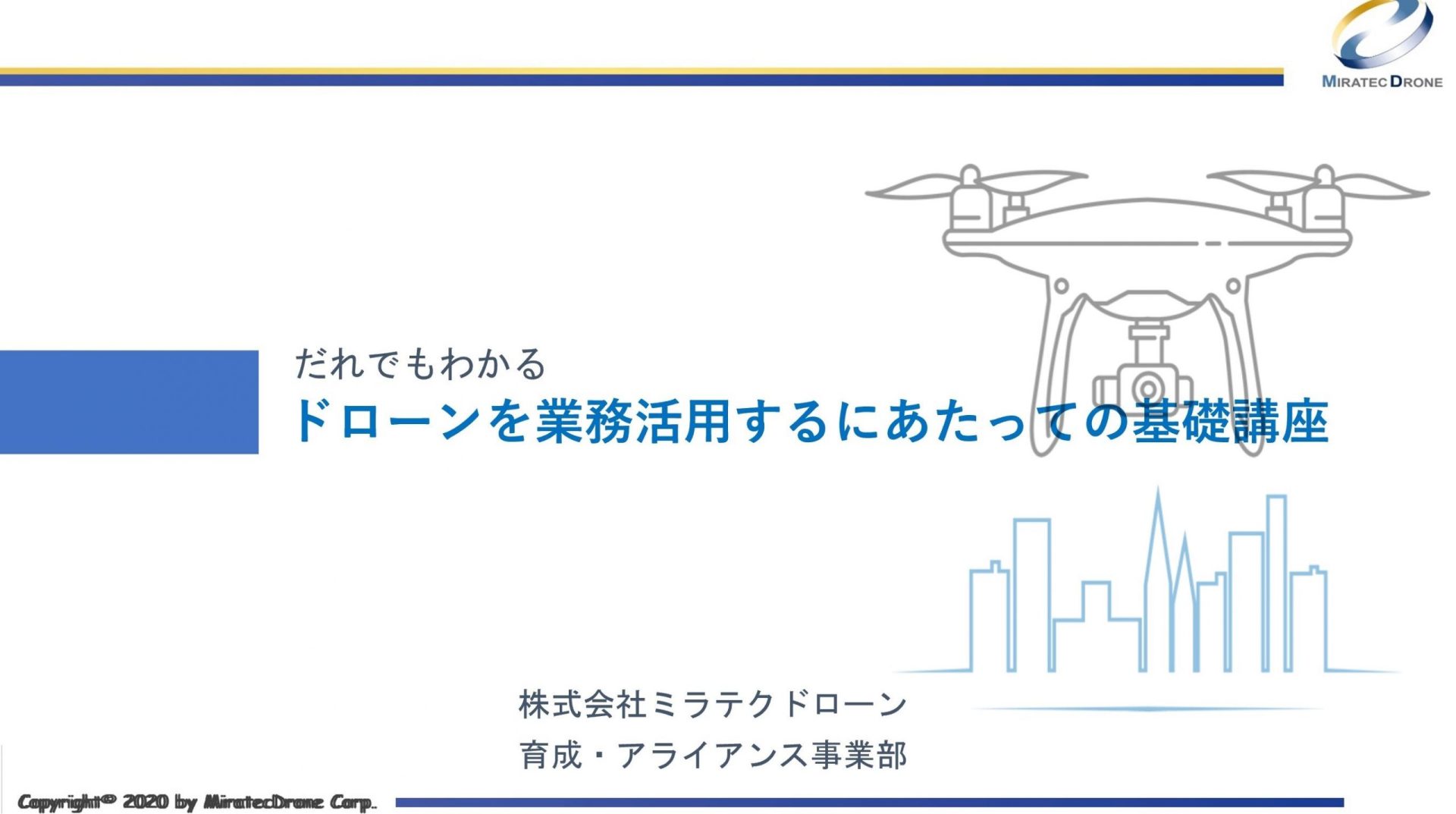 MIRATEC DRONE

だれでもわかる
ドローンを業務活用するにあたっての基礎講座

株式会社ミラテクドローン
育成・アライアンス事業部

Copyright© 2020 by MiratecDrone Corp.